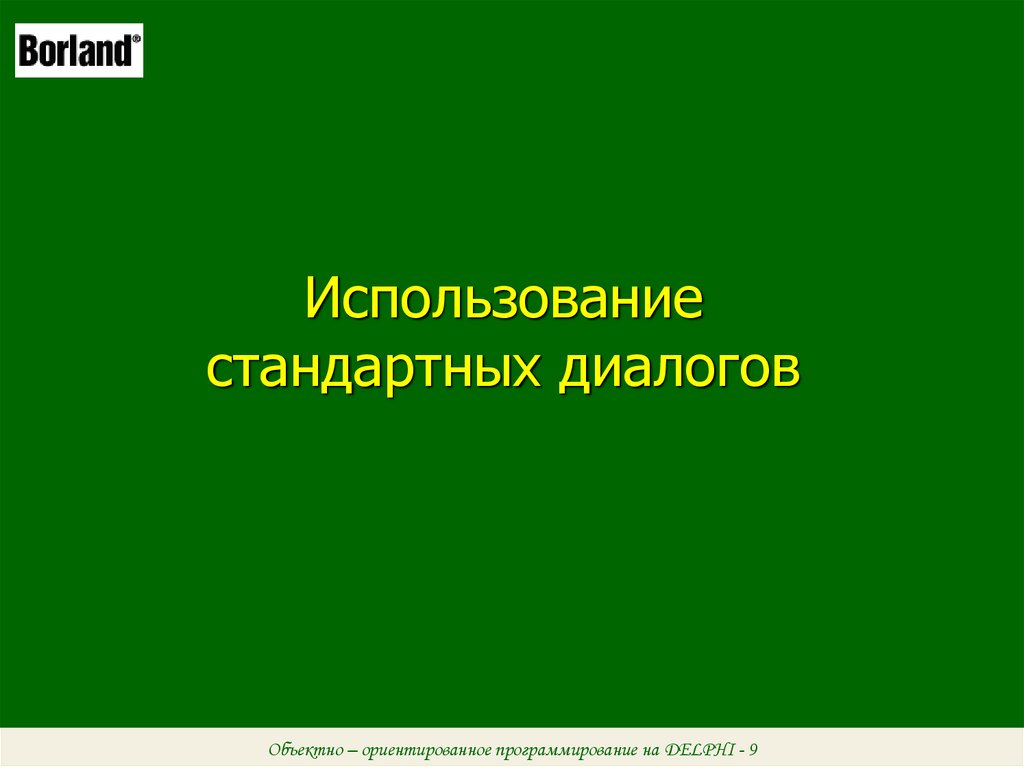 Borland®

Использование стандартных диалогов

Объектно – ориентированное программирование на DELPHI - 9